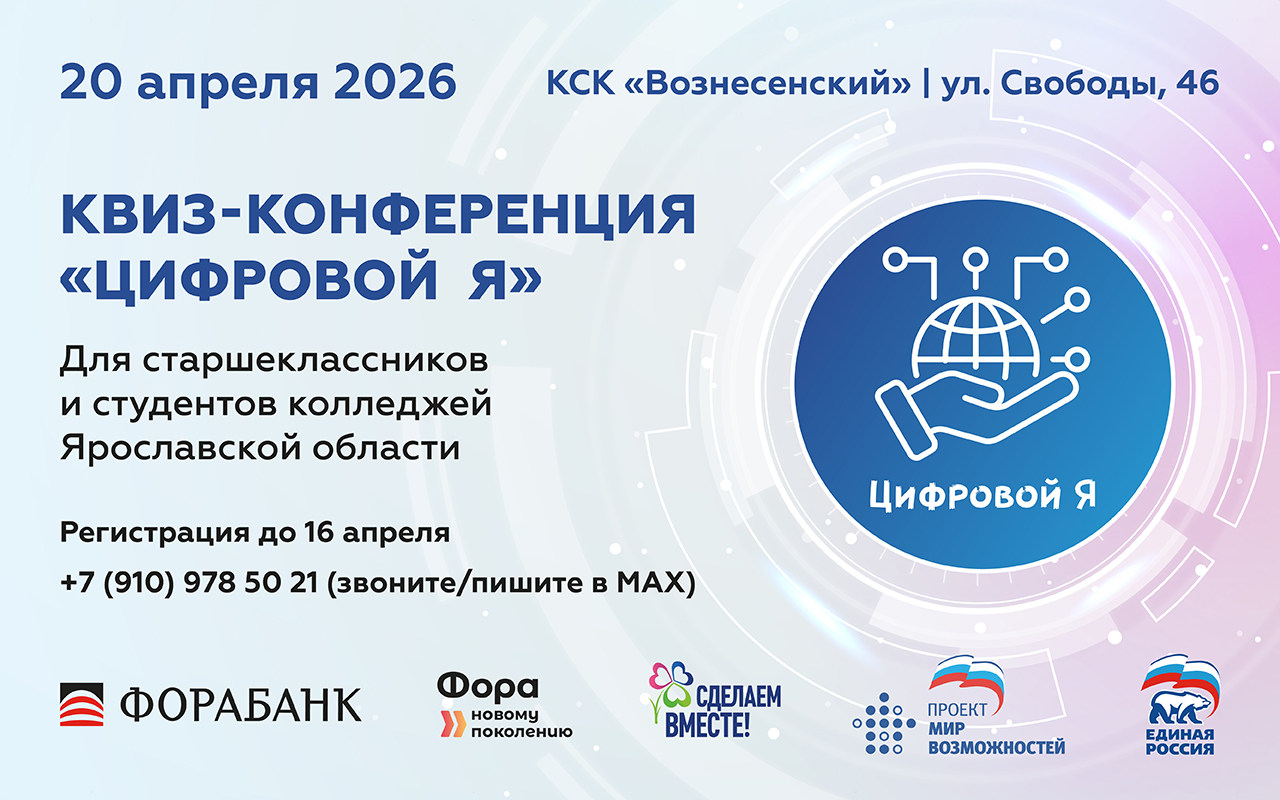 20 апреля 2026

КСК «Вознесенский» | ул. Свободы, 46

КВИЗ-КОНФЕРЕНЦИЯ «ЦИФРОВОЙ Я»

Для старшеклассников и студентов колледжей Ярославской области

Регистрация до 16 апреля

+7 (910) 978 50 21 (звоните/пишите в MAX)

Цифровой Я

ФОРАБАНК

Фора новому поколению

СДЕЛАЕМ ВМЕСТЕ!

ПРОЕКТ МИР ВОЗМОЖНОСТЕЙ

ЕДИНАЯ РОССИЯ